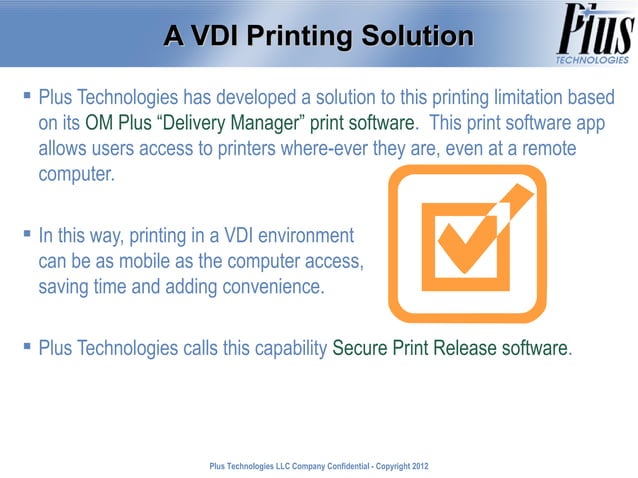 A VDI Printing Solution

Plus TECHNOLOGIES

▪ Plus Technologies has developed a solution to this printing limitation based on its OM Plus "Delivery Manager" print software. This print software app allows users access to printers where-ever they are, even at a remote computer.

▪ In this way, printing in a VDI environment can be as mobile as the computer access, saving time and adding convenience.

▪ Plus Technologies calls this capability Secure Print Release software.

Plus Technologies LLC Company Confidential - Copyright 2012